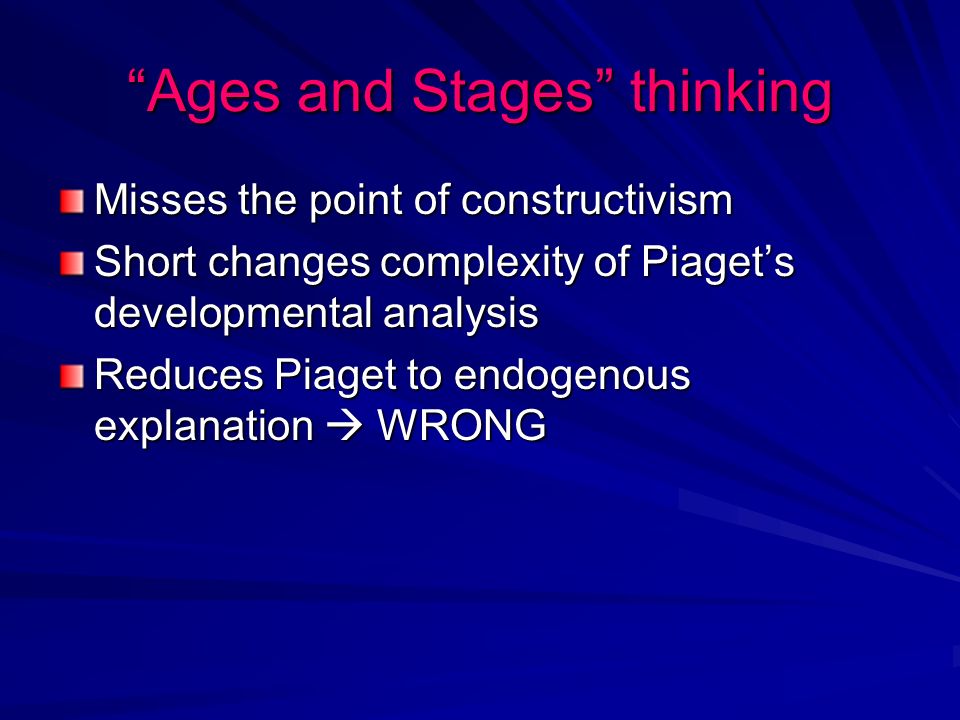 “Ages and Stages” thinking

Misses the point of constructivism

Short changes complexity of Piaget’s developmental analysis

Reduces Piaget to endogenous explanation → WRONG